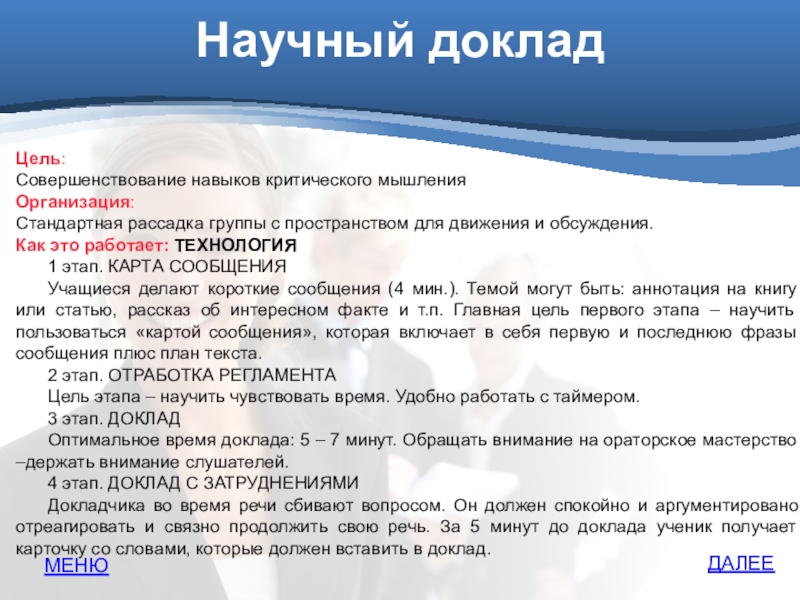 Научный доклад

Цель:
Совершенствование навыков критического мышления
Организация:
Стандартная рассадка группы с пространством для движения и обсуждения.
Как это работает: ТЕХНОЛОГИЯ
1 этап. КАРТА СООБЩЕНИЯ
Учащиеся делают короткие сообщения (4 мин.). Темой могут быть: аннотация на книгу или статью, рассказ об интересном факте и т.п. Главная цель первого этапа – научить пользоваться «картой сообщения», которая включает в себя первую и последнюю фразы сообщения плюс план текста.
2 этап. ОТРАБОТКА РЕГЛАМЕНТА
Цель этапа – научить чувствовать время. Удобно работать с таймером.
3 этап. ДОКЛАД
Оптимальное время доклада: 5 – 7 минут. Обращать внимание на ораторское мастерство –держать внимание слушателей.
4 этап. ДОКЛАД С ЗАТРУДНЕНИЯМИ
Докладчика во время речи сбивают вопросом. Он должен спокойно и аргументировано отреагировать и связно продолжить свою речь. За 5 минут до доклада ученик получает карточку со словами, которые должен вставить в доклад.

МЕНЮ
ДАЛЕЕ